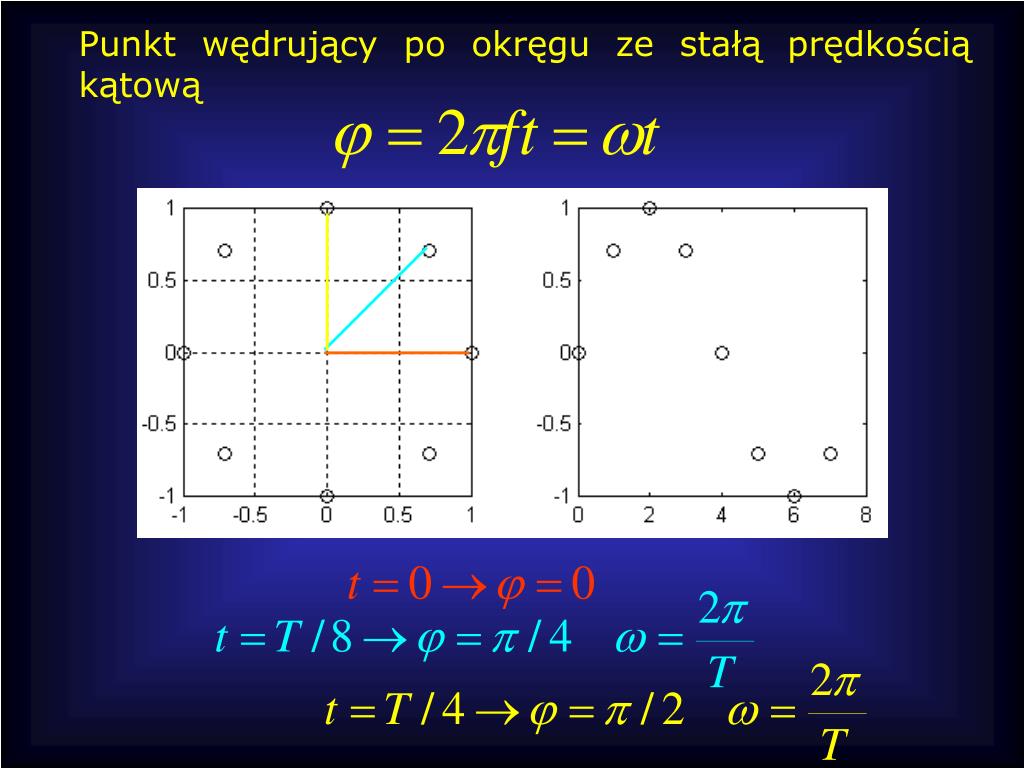 Punkt wędrujący po okręgu ze stałą prędkością kątową

$\varphi = 2\pi ft = \omega t$

1
0.5
0
-0.5
-1
-1 -0.5 0 0.5 1

1
0.5
0
-0.5
-1
0 2 4 6 8

$t = 0 \rightarrow \varphi = 0$

$t = T/8 \rightarrow \varphi = \pi/4 \quad \omega = \frac{2\pi}{T}$

$t = T/4 \rightarrow \varphi = \pi/2 \quad \omega = \frac{2\pi}{T}$